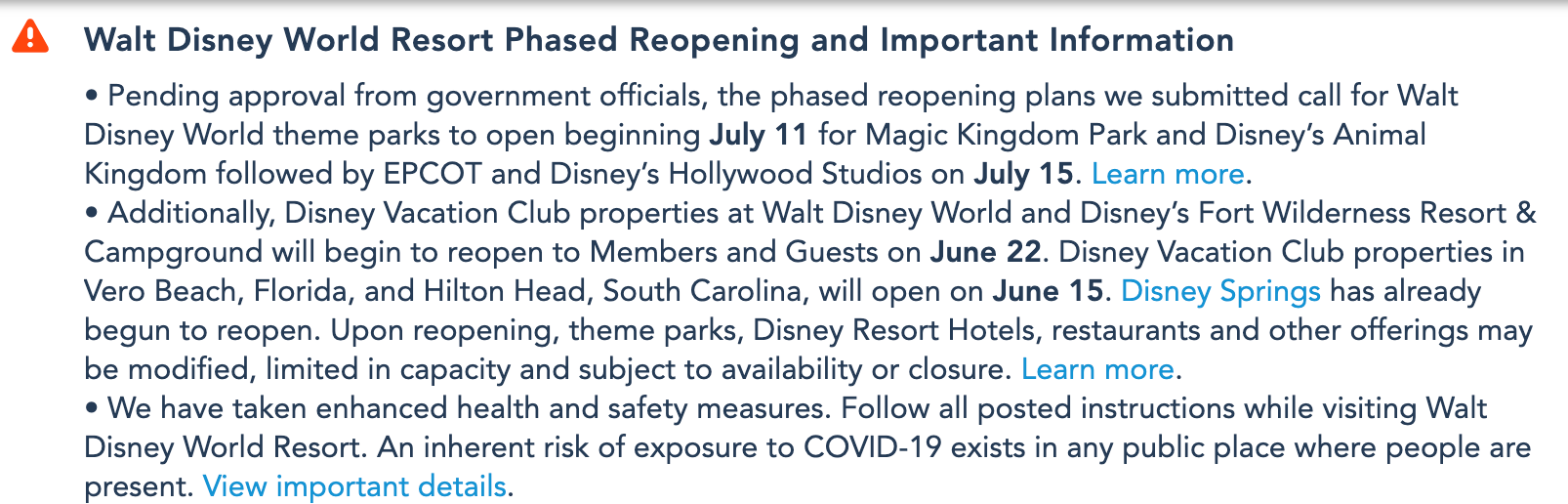 Walt Disney World Resort Phased Reopening and Important Information

• Pending approval from government officials, the phased reopening plans we submitted call for Walt Disney World theme parks to open beginning July 11 for Magic Kingdom Park and Disney's Animal Kingdom followed by EPCOT and Disney's Hollywood Studios on July 15. Learn more.
• Additionally, Disney Vacation Club properties at Walt Disney World and Disney's Fort Wilderness Resort & Campground will begin to reopen to Members and Guests on June 22. Disney Vacation Club properties in Vero Beach, Florida, and Hilton Head, South Carolina, will open on June 15. Disney Springs has already begun to reopen. Upon reopening, theme parks, Disney Resort Hotels, restaurants and other offerings may be modified, limited in capacity and subject to availability or closure. Learn more.
• We have taken enhanced health and safety measures. Follow all posted instructions while visiting Walt Disney World Resort. An inherent risk of exposure to COVID-19 exists in any public place where people are present. View important details.